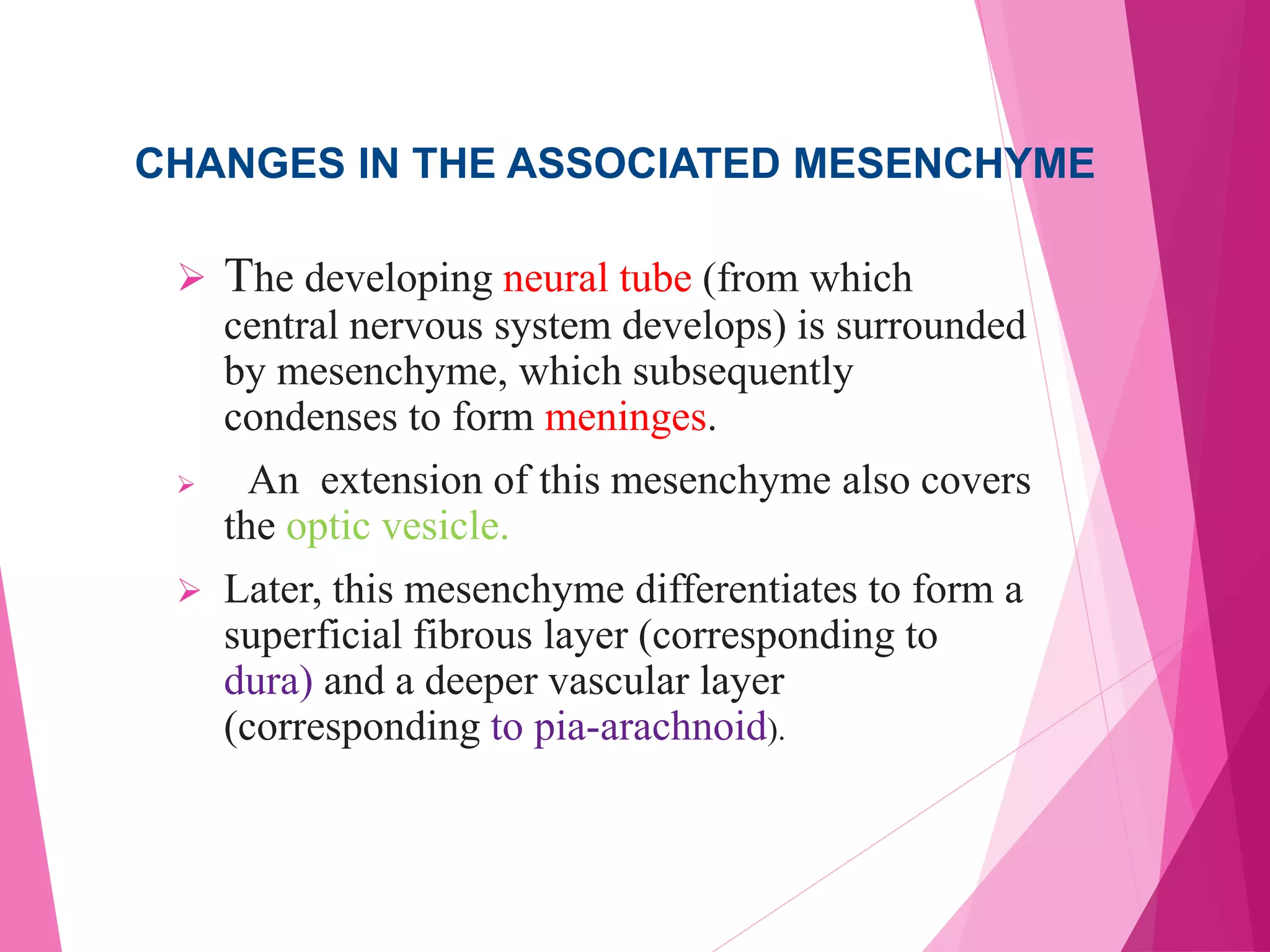 CHANGES IN THE ASSOCIATED MESENCHYME

➢ The developing neural tube (from which central nervous system develops) is surrounded by mesenchyme, which subsequently condenses to form meninges.

➢ An extension of this mesenchyme also covers the optic vesicle.

➢ Later, this mesenchyme differentiates to form a superficial fibrous layer (corresponding to dura) and a deeper vascular layer (corresponding to pia-arachnoid).